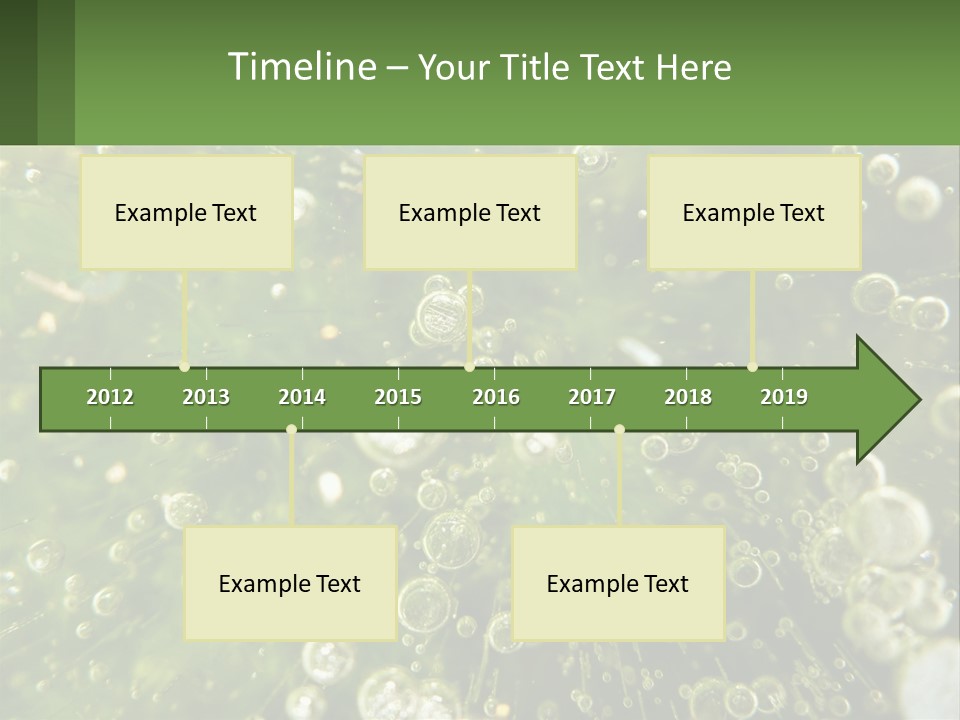 Timeline – Your Title Text Here

Example Text

Example Text

Example Text

2012 2013 2014 2015 2016 2017 2018 2019

Example Text

Example Text